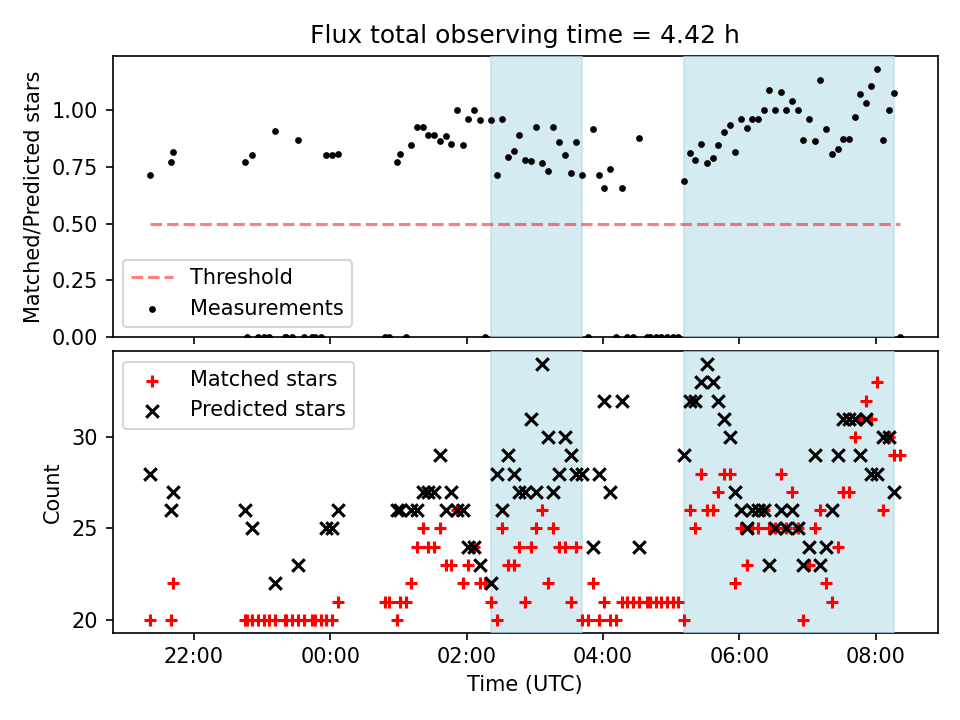 Flux total observing time = 4.42 h

Matched/Predicted stars

1.00
0.75
0.50
0.25
0.00

Threshold
Measurements

Matched stars
Predicted stars

Count

30
25
20

22:00
00:00
02:00
04:00
06:00
08:00

Time (UTC)